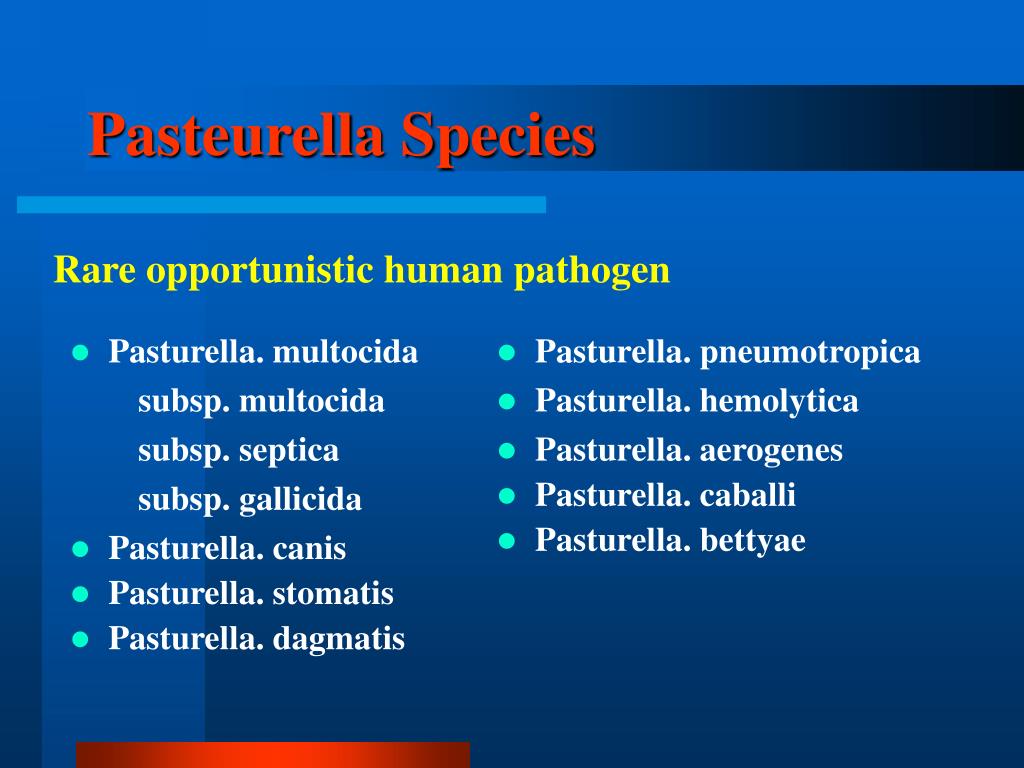 Pasteurella Species

Rare opportunistic human pathogen

- Pasturella. multocida
  subsp. multocida
  subsp. septica
  subsp. gallicida
- Pasturella. canis
- Pasturella. stomatis
- Pasturella. dagmatis

- Pasturella. pneumotropica
- Pasturella. hemolytica
- Pasturella. aerogenes
- Pasturella. caballi
- Pasturella. bettyae